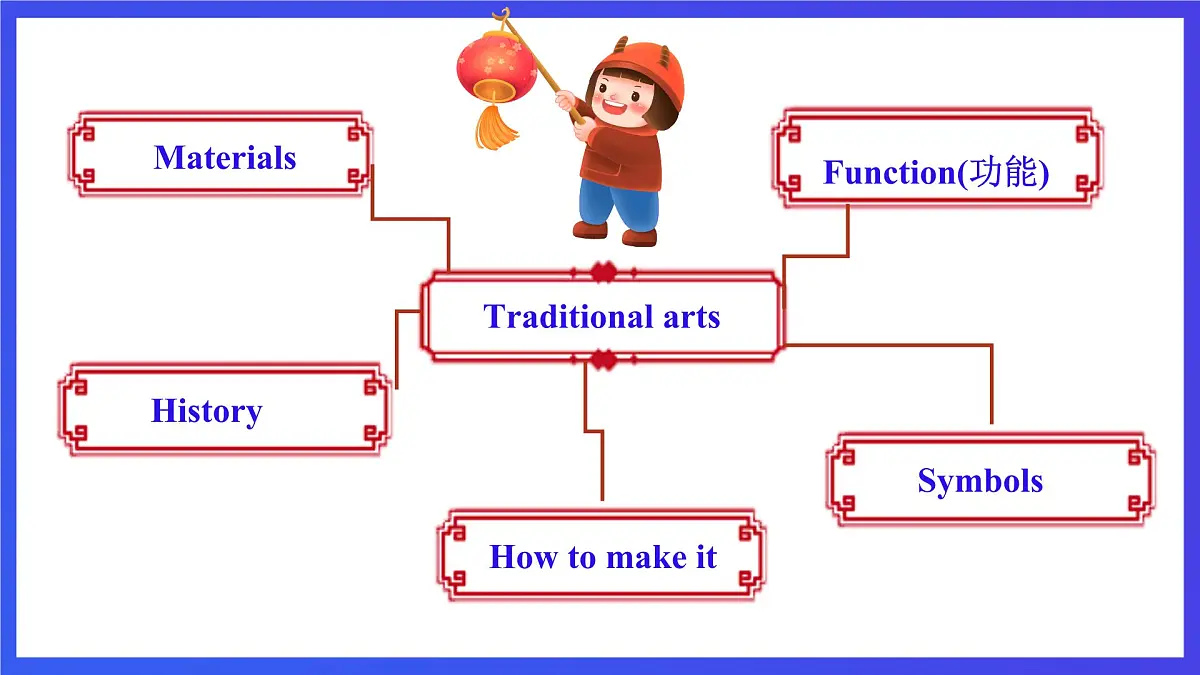 Materials

Function(功能)

Traditional arts

History

Symbols

How to make it